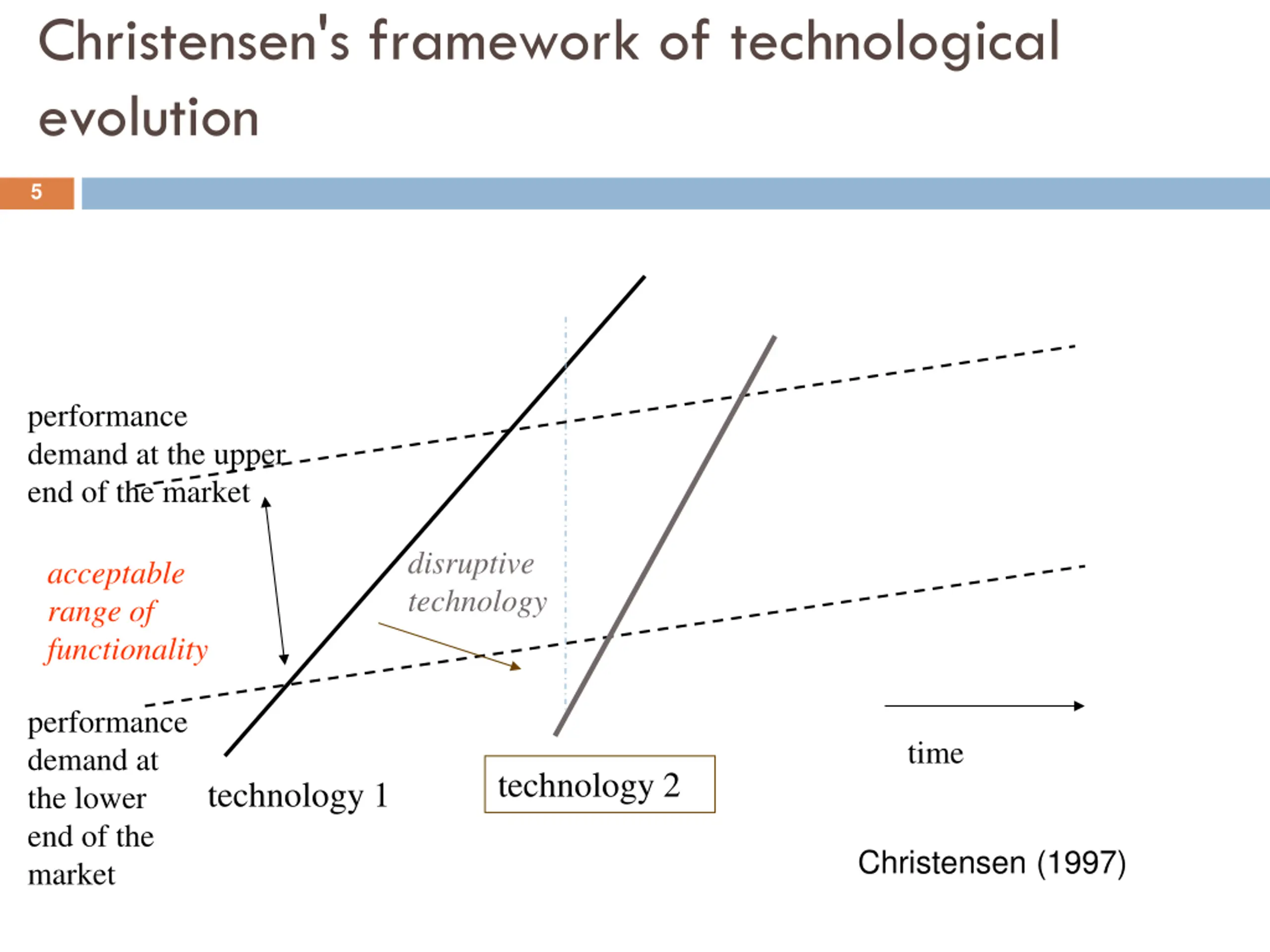 Christensen's framework of technological evolution

5

performance demand at the upper end of the market

acceptable range of functionality

disruptive technology

performance demand at the lower end of the market

technology 1

technology 2

time

Christensen (1997)